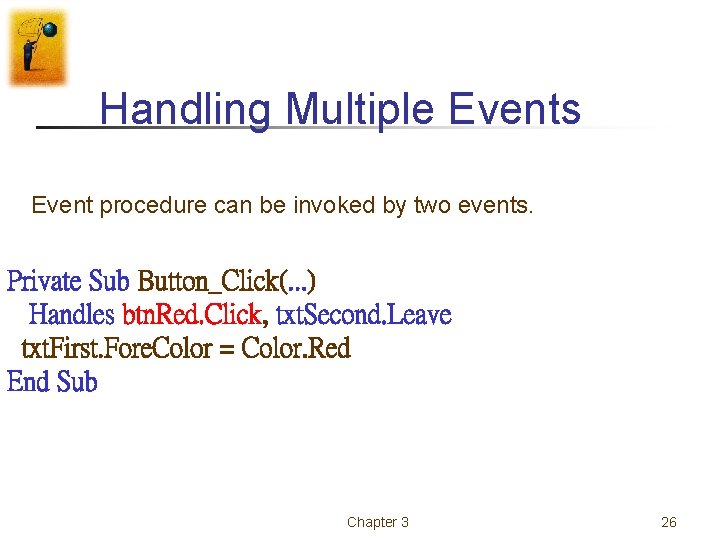 Handling Multiple Events

Event procedure can be invoked by two events.

Private Sub Button_Click(...)
  Handles btnRed.Click, txtSecond.Leave
 txtFirst.ForeColor = Color.Red
End Sub

Chapter 3

26